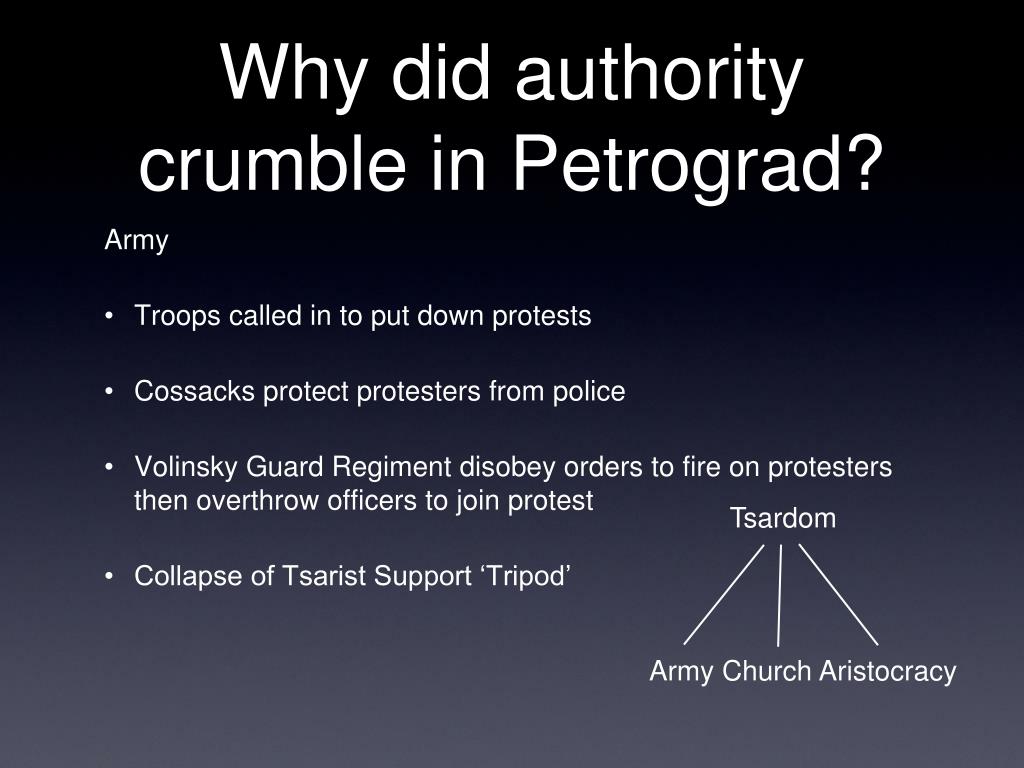 Why did authority crumble in Petrograd?

Army

• Troops called in to put down protests

• Cossacks protect protesters from police

• Volinsky Guard Regiment disobey orders to fire on protesters then overthrow officers to join protest

• Collapse of Tsarist Support ‘Tripod’

Tsardom

Army Church Aristocracy